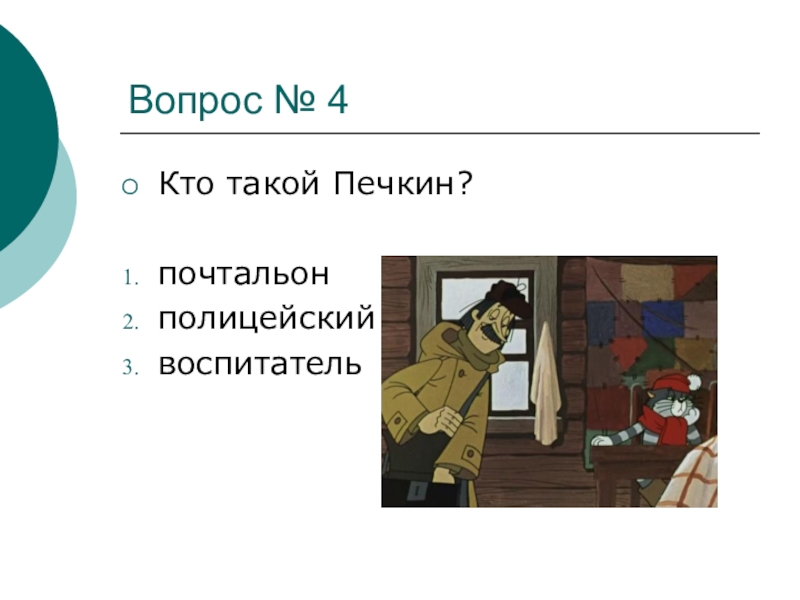 Вопрос № 4

Кто такой Печкин?

1. почтальон
2. полицейский
3. воспитатель